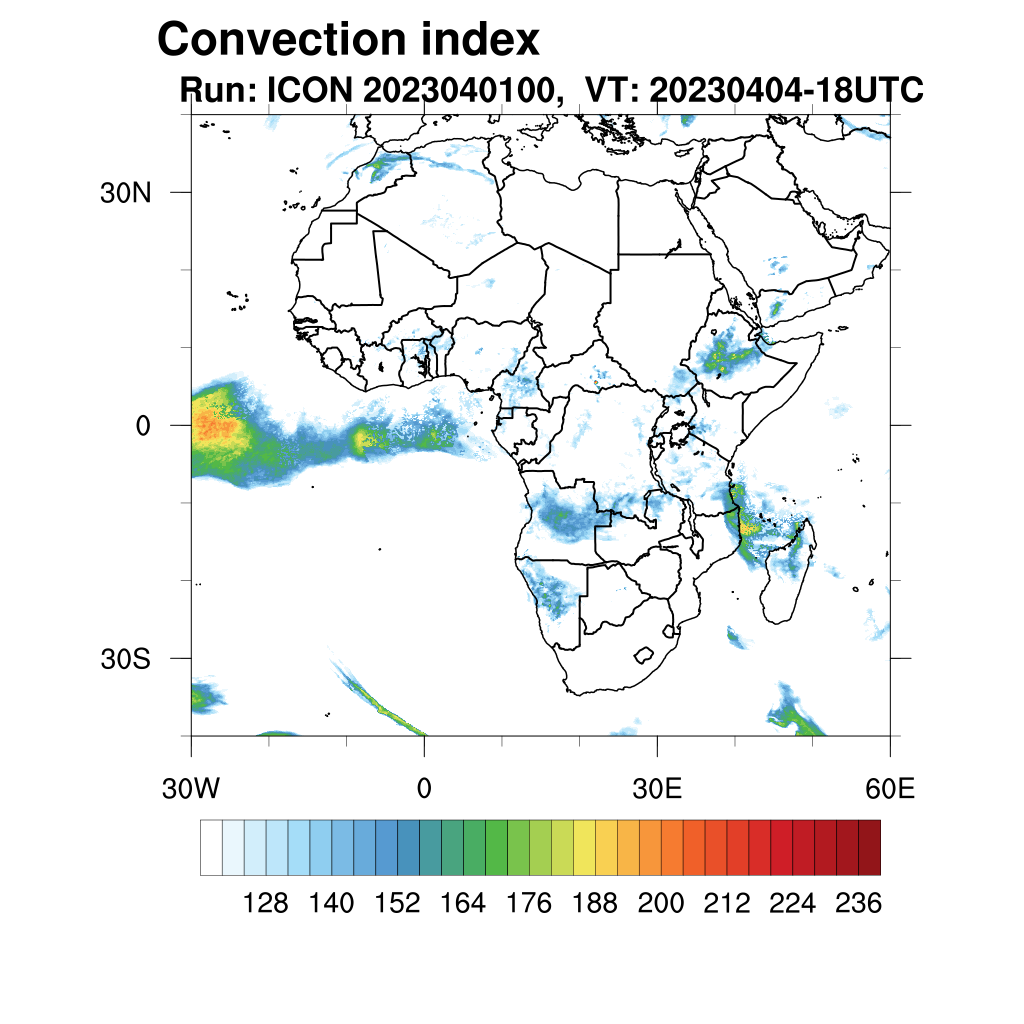 Convection index
Run: ICON 2023040100, VT: 20230404-18UTC

30N
0
30S

30W
0
30E
60E

128 140 152 164 176 188 200 212 224 236